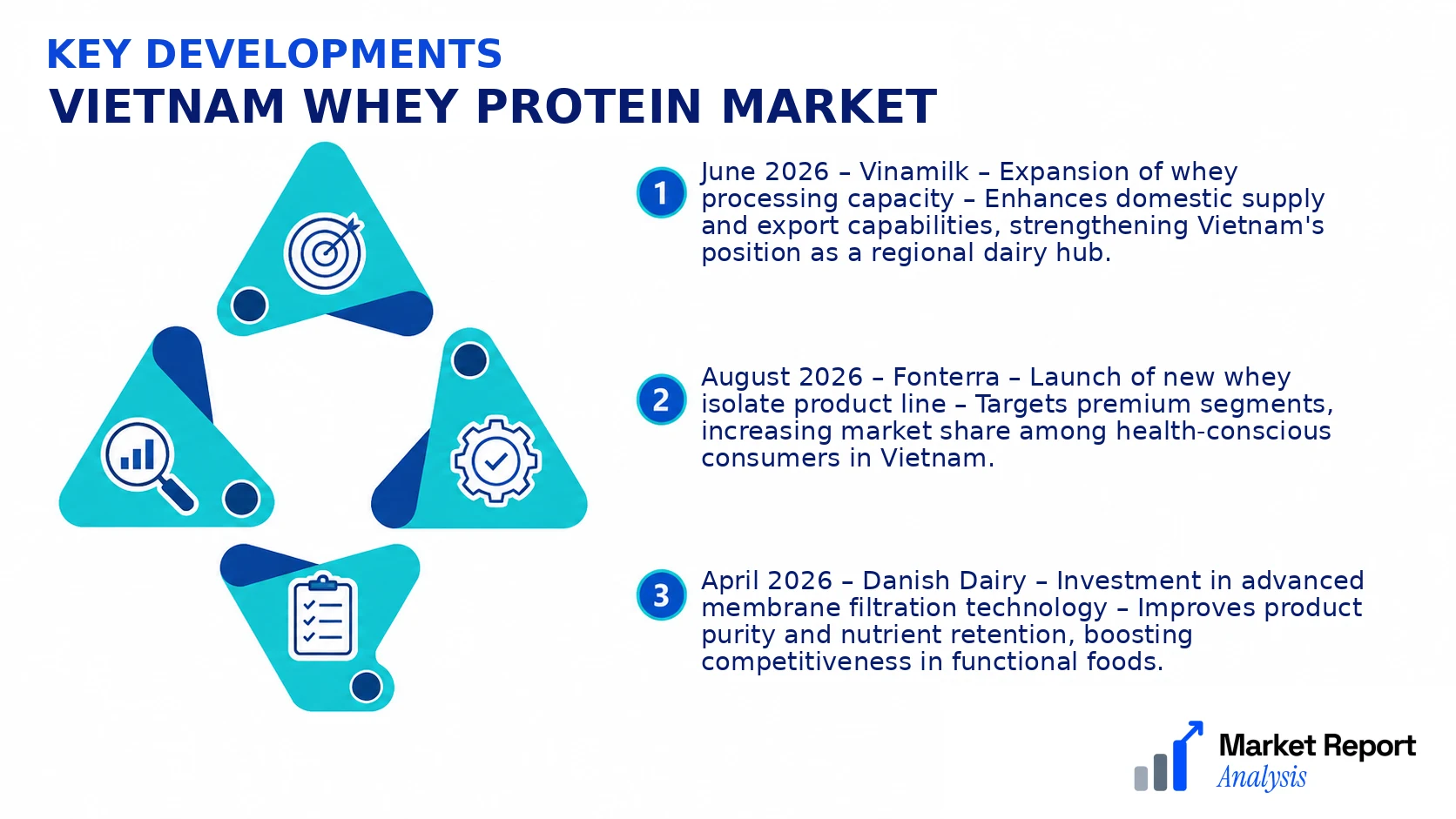 KEY DEVELOPMENTS
VIETNAM WHEY PROTEIN MARKET

1 June 2026 – Vinamilk – Expansion of whey processing capacity – Enhances domestic supply and export capabilities, strengthening Vietnam's position as a regional dairy hub.

2 August 2026 – Fonterra – Launch of new whey isolate product line – Targets premium segments, increasing market share among health-conscious consumers in Vietnam.

3 April 2026 – Danish Dairy – Investment in advanced membrane filtration technology – Improves product purity and nutrient retention, boosting competitiveness in functional foods.

Market Report Analysis